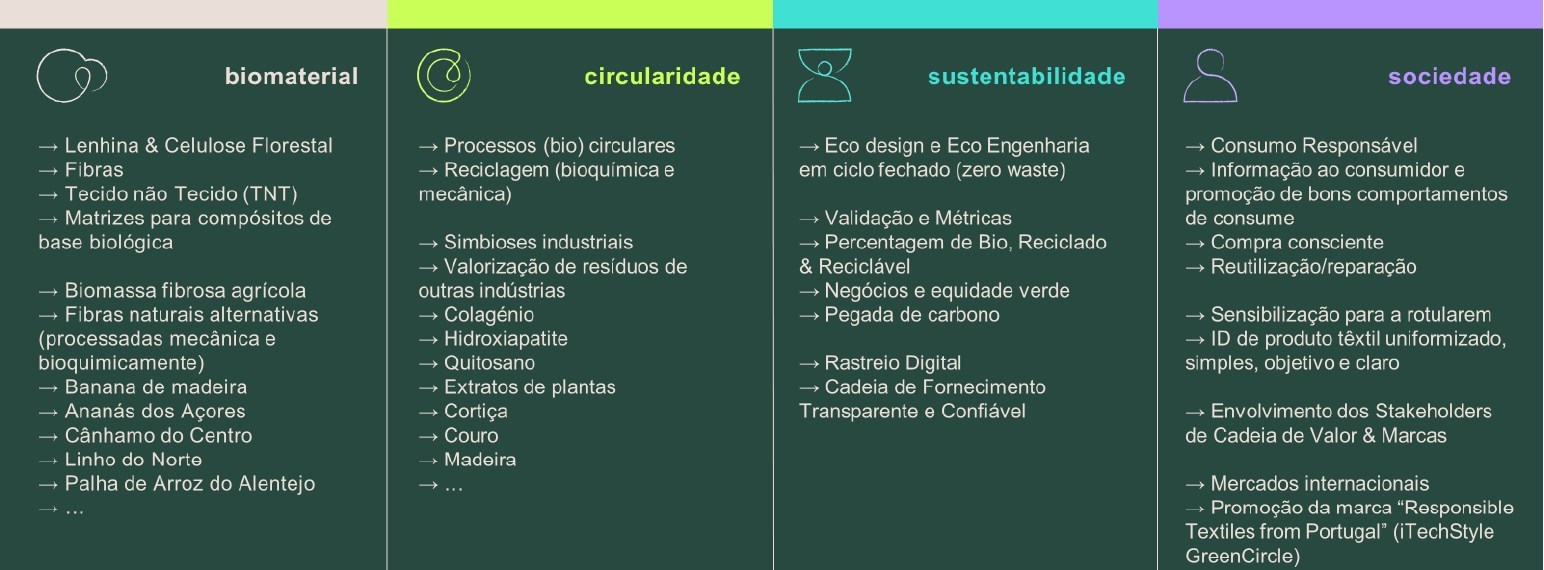 biomaterial

→ Lenhina & Celulose Florestal
→ Fibras
→ Tecido não Tecido (TNT)
→ Matrizes para compósitos de base biológica

→ Biomassa fibrosa agrícola
→ Fibras naturais alternativas (processadas mecânica e bioquimicamente)
→ Banana de madeira
→ Ananás dos Açores
→ Cânhamo do Centro
→ Linho do Norte
→ Palha de Arroz do Alentejo
→ ...

circularidade

→ Processos (bio) circulares
→ Reciclagem (bioquímica e mecânica)

→ Simbioses industriais
→ Valorização de resíduos de outras indústrias
→ Colagénio
→ Hidroxiapatite
→ Quitosano
→ Extratos de plantas
→ Cortiça
→ Couro
→ Madeira
→ ...

sustentabilidade

→ Eco design e Eco Engenharia em ciclo fechado (zero waste)

→ Validação e Métricas
→ Percentagem de Bio, Reciclado & Reciclável
→ Negócios e equidade verde
→ Pegada de carbono

→ Rastreio Digital
→ Cadeia de Fornecimento Transparente e Confiável

sociedade

→ Consumo Responsável
→ Informação ao consumidor e promoção de bons comportamentos de consume
→ Compra consciente
→ Reutilização/reparação

→ Sensibilização para a rotularem
→ ID de produto têxtil uniformizado, simples, objetivo e claro

→ Envolvimento dos Stakeholders de Cadeia de Valor & Marcas

→ Mercados internacionais
→ Promoção da marca “Responsible Textiles from Portugal” (iTechStyle GreenCircle)